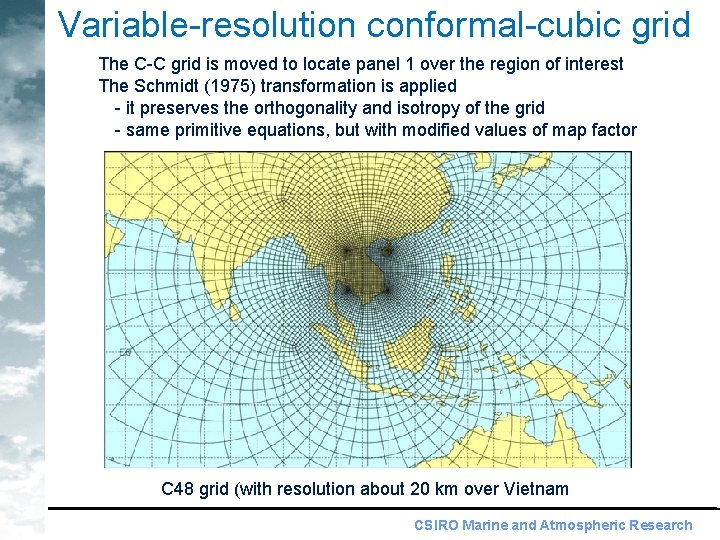 Variable-resolution conformal-cubic grid

The C-C grid is moved to locate panel 1 over the region of interest
The Schmidt (1975) transformation is applied
- it preserves the orthogonality and isotropy of the grid
- same primitive equations, but with modified values of map factor

C48 grid (with resolution about 20 km over Vietnam

CSIRO Marine and Atmospheric Research